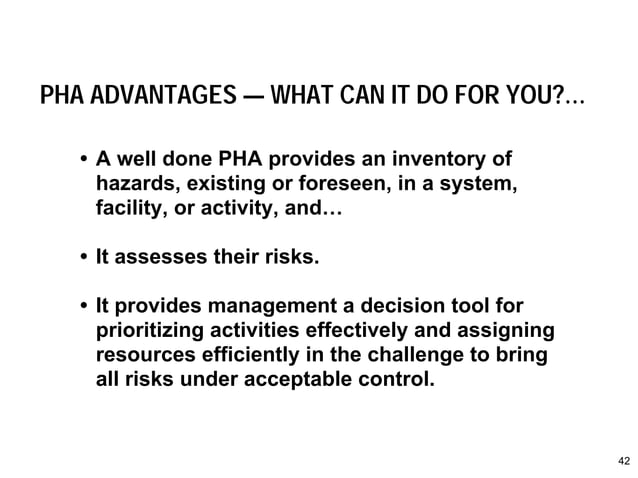 PHA ADVANTAGES — WHAT CAN IT DO FOR YOU?...

• A well done PHA provides an inventory of hazards, existing or foreseen, in a system, facility, or activity, and…

• It assesses their risks.

• It provides management a decision tool for prioritizing activities effectively and assigning resources efficiently in the challenge to bring all risks under acceptable control.

42